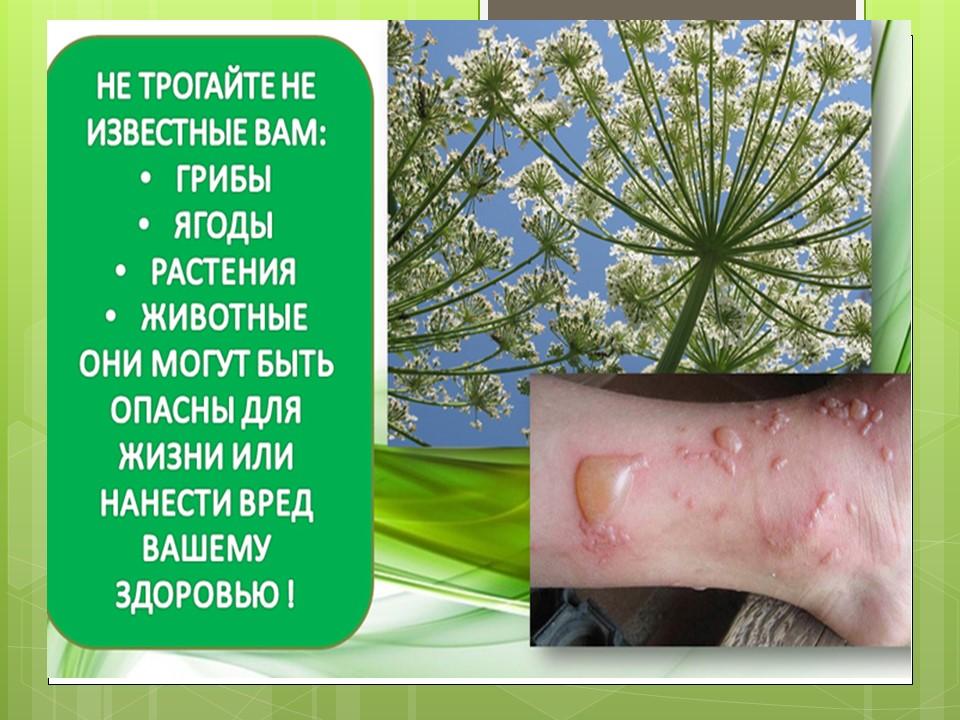 НЕ ТРОГАЙТЕ НЕ ИЗВЕСТНЫЕ ВАМ:
• ГРИБЫ
• ЯГОДЫ
• РАСТЕНИЯ
• ЖИВОТНЫЕ
ОНИ МОГУТ БЫТЬ ОПАСНЫ ДЛЯ ЖИЗНИ ИЛИ НАНЕСТИ ВРЕД ВАШЕМУ ЗДОРОВЬЮ !